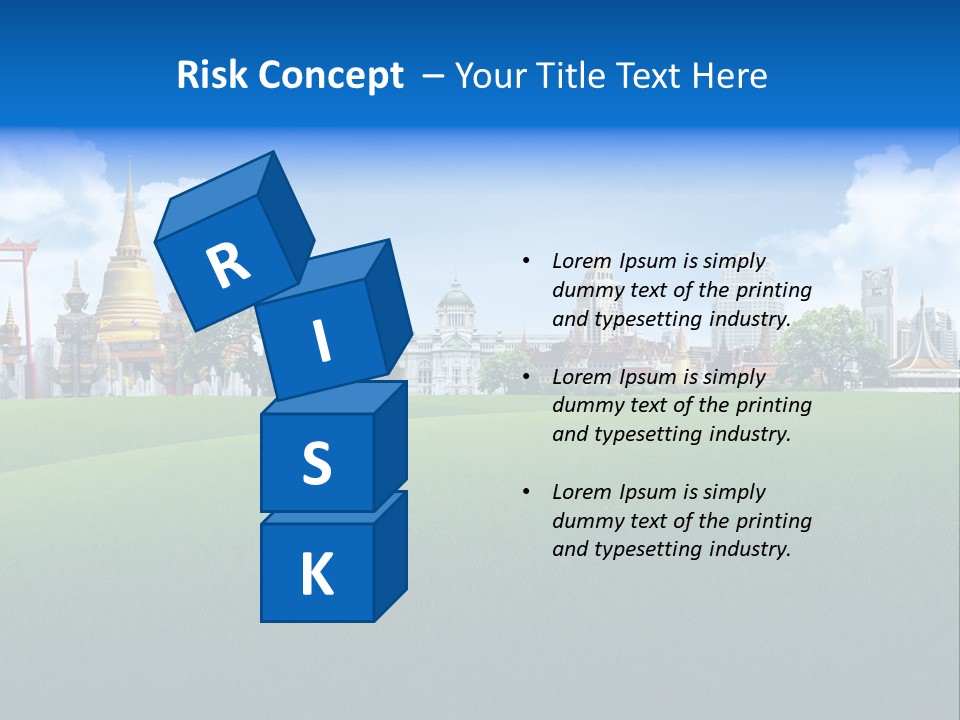 Risk Concept – Your Title Text Here

R
I
S
K

• Lorem Ipsum is simply dummy text of the printing and typesetting industry.

• Lorem Ipsum is simply dummy text of the printing and typesetting industry.

• Lorem Ipsum is simply dummy text of the printing and typesetting industry.